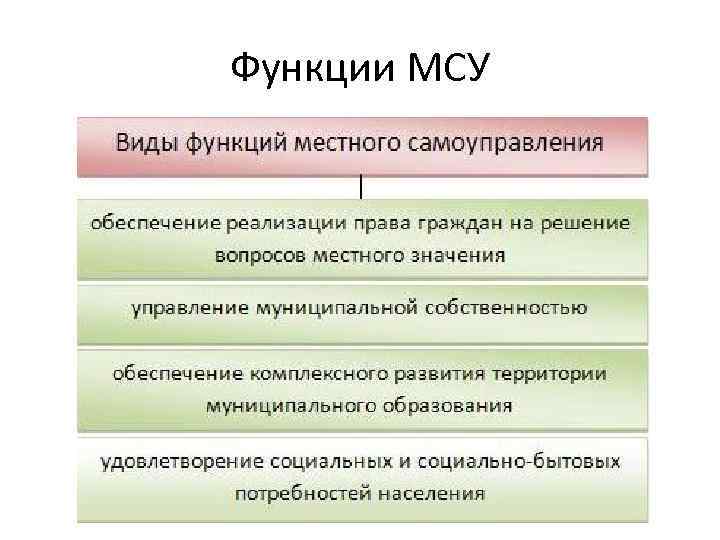 Функции МСУ

Виды функций местного самоуправления

обеспечение реализации права граждан на решение вопросов местного значения

управление муниципальной собственностью

обеспечение комплексного развития территории муниципального образования

удовлетворение социальных и социально-бытовых потребностей населения